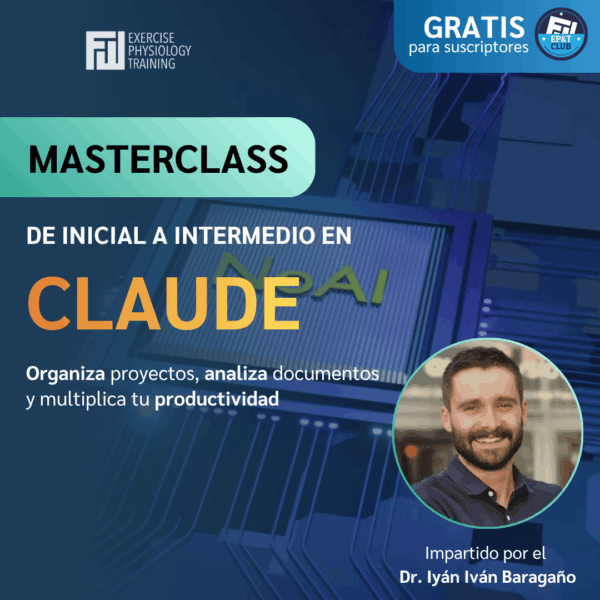 EXERCISE
PHYSIOLOGY
TRAINING

GRATIS
para suscriptores

EP&T
CLUB

MASTERCLASS

DE INICIAL A INTERMEDIO EN

CLAUDE

Organiza proyectos, analiza documentos y multiplica tu productividad

Impartido por el
Dr. Iyán Iván Baragaño